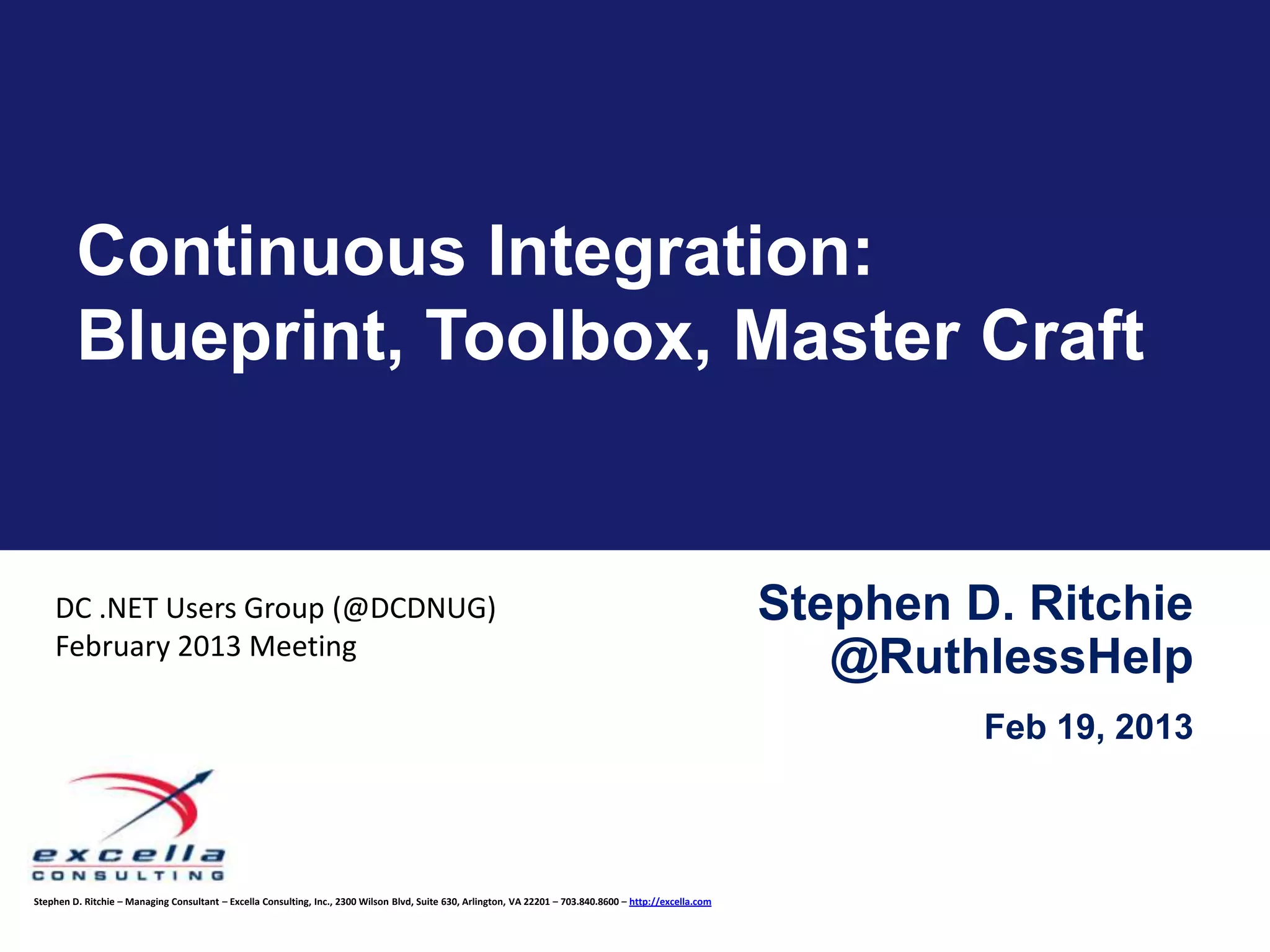 Continuous Integration: Blueprint, Toolbox, Master Craft

DC .NET Users Group (@DCDNUG)
February 2013 Meeting

Stephen D. Ritchie
@RuthlessHelp

Feb 19, 2013

excella
CONSULTING

Stephen D. Ritchie – Managing Consultant – Excella Consulting, Inc., 2300 Wilson Blvd, Suite 630, Arlington, VA 22201 – 703.840.8600 – http://excella.com